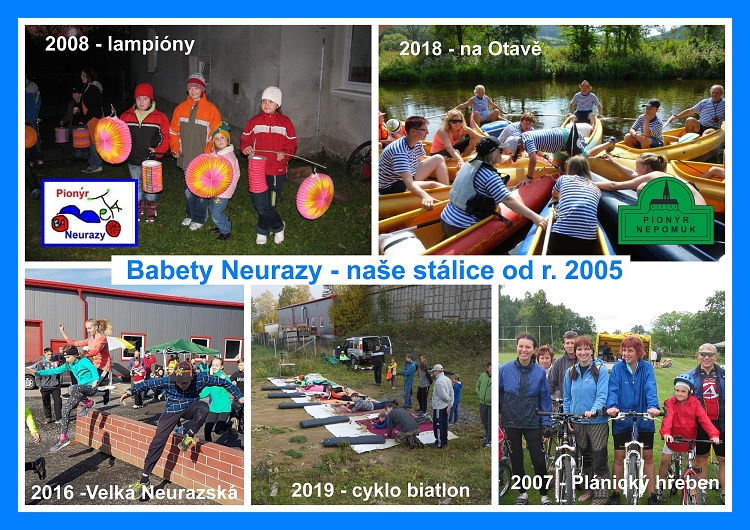 2008 - lampióny

Pionýr
Neurazy

2018 - na Otavě

PIONÝR
NEPOMUK

Babety Neurazy - naše stálice od r. 2005

2016 -Velká Neurazská

2019 - cyklo biatlon

2007 - Plánický hřeben